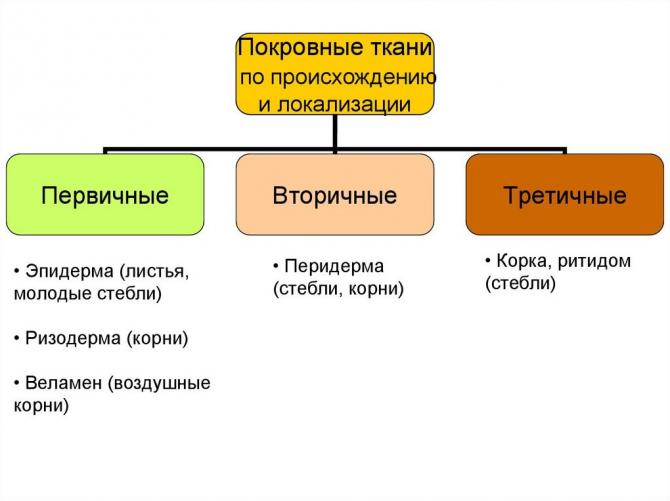 Покровные ткани по происхождению и локализации

Первичные

Вторичные

Третичные

• Эпидерма (листья, молодые стебли)

• Ризодерма (корни)

• Веламен (воздушные корни)

• Перидерма (стебли, корни)

• Корка, ритидом (стебли)